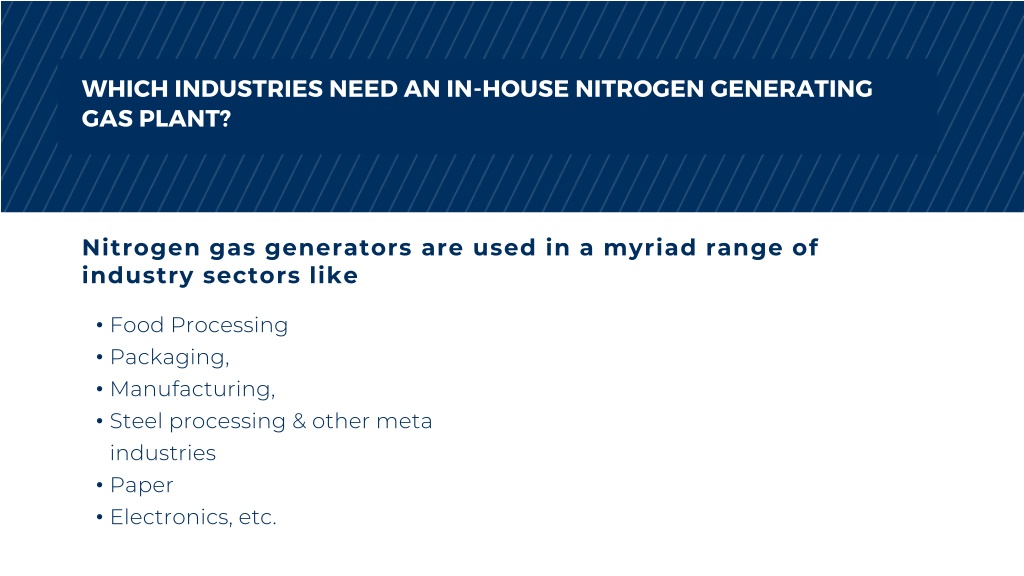 WHICH INDUSTRIES NEED AN IN-HOUSE NITROGEN GENERATING GAS PLANT?

Nitrogen gas generators are used in a myriad range of industry sectors like

• Food Processing
• Packaging,
• Manufacturing,
• Steel processing & other meta industries
• Paper
• Electronics, etc.